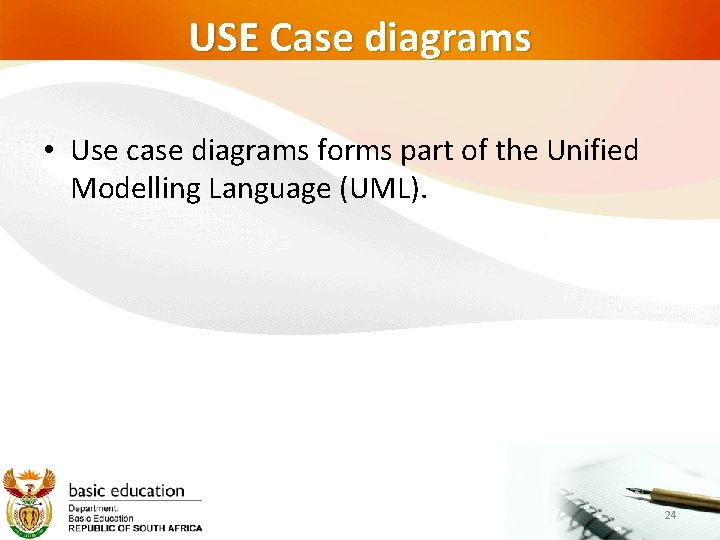 USE Case diagrams

• Use case diagrams forms part of the Unified Modelling Language (UML).

basic education
Department:
Basic Education
REPUBLIC OF SOUTH AFRICA

24